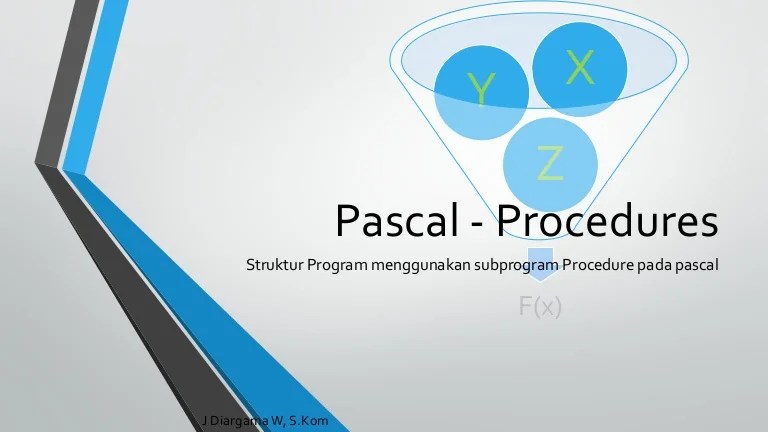 Y X
Z

Pascal - Procedures

Struktur Program menggunakan subprogram Procedure pada pascal

F(x)

J Diargama W, S.Kom